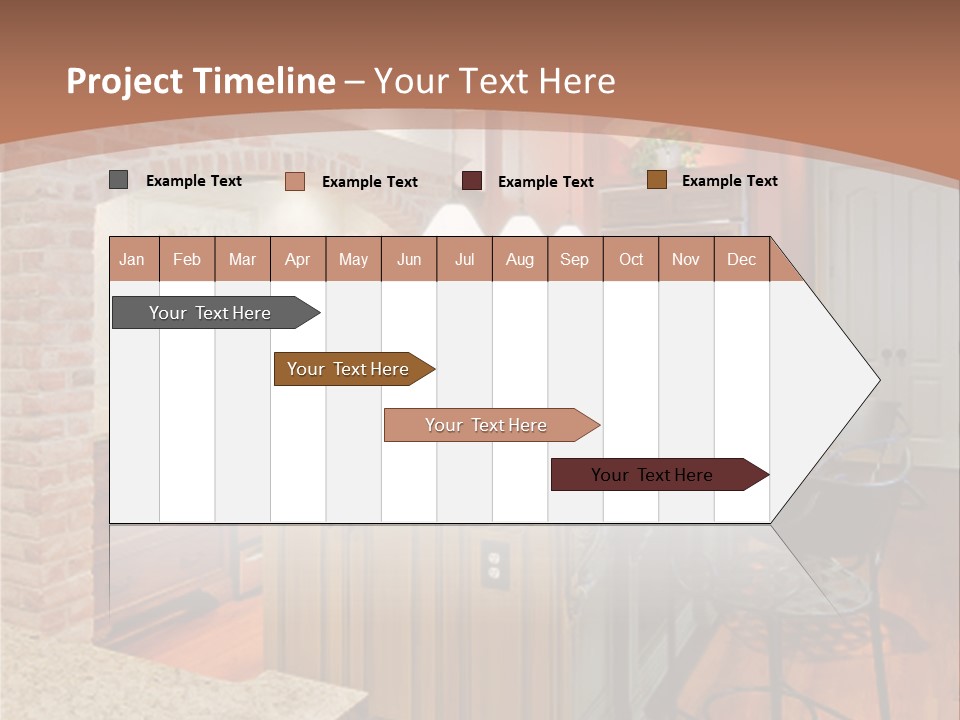 Project Timeline – Your Text Here

Example Text
Example Text
Example Text
Example Text

| Jan | Feb | Mar | Apr | May | Jun | Jul | Aug | Sep | Oct | Nov | Dec |
|---|---|---|---|---|---|---|---|---|---|---|---|

Your Text Here
Your Text Here
Your Text Here
Your Text Here